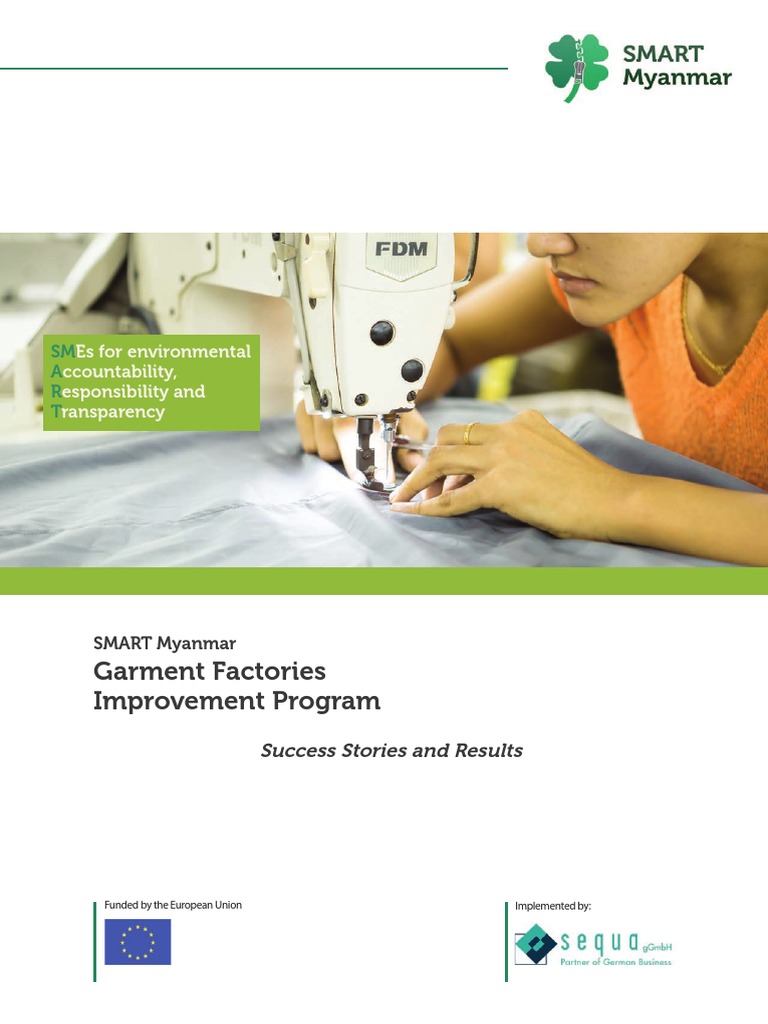 SMART Myanmar

FDM

SMEs for environmental Accountability, Responsibility and Transparency

SMART Myanmar
Garment Factories Improvement Program

Success Stories and Results

Funded by the European Union

Implemented by:
sequa gGmbH
Partner of German Business